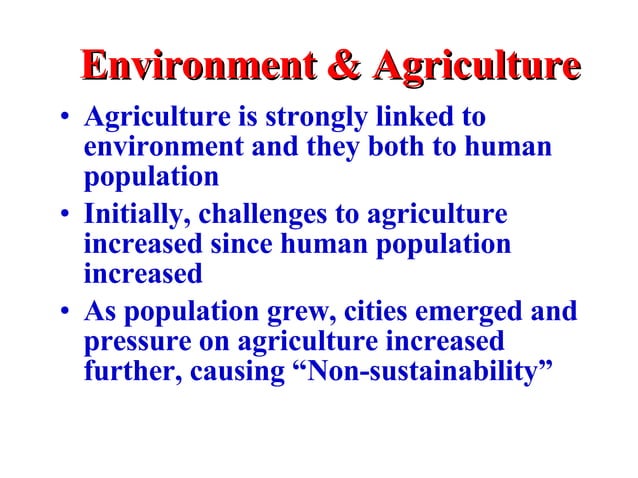 Environment & Agriculture

• Agriculture is strongly linked to environment and they both to human population

• Initially, challenges to agriculture increased since human population increased

• As population grew, cities emerged and pressure on agriculture increased further, causing “Non-sustainability”